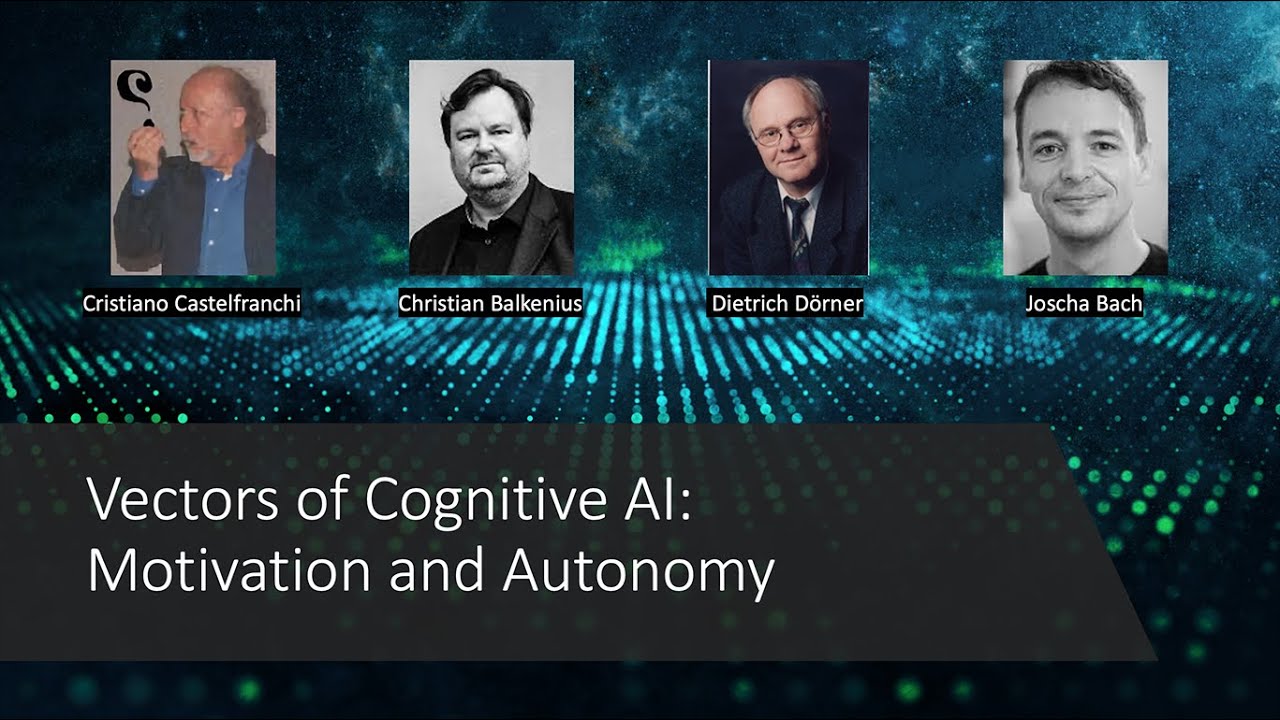 Cristiano Castelfranchi

Christian Balkenius

Dietrich Dörner

Joscha Bach

Vectors of Cognitive AI: Motivation and Autonomy